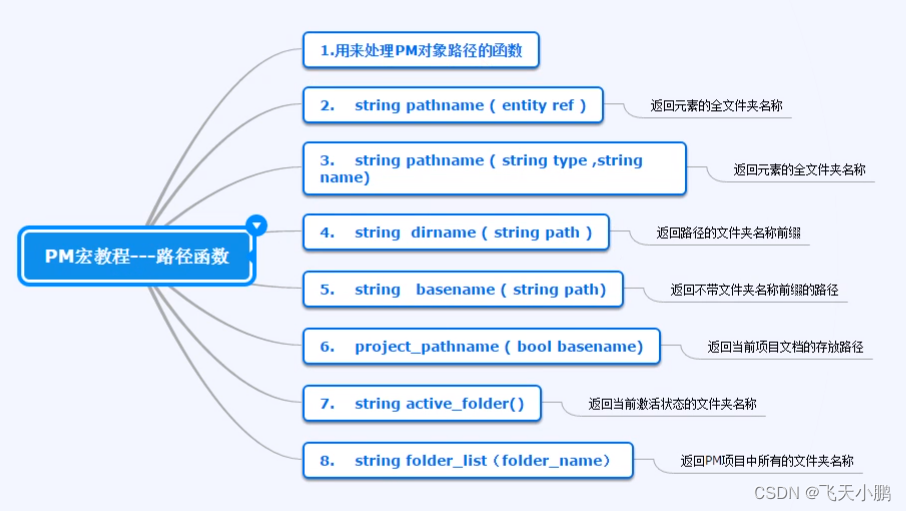 PM宏教程---路径函数

1.用来处理PM对象路径的函数

2. string pathname ( entity ref )

返回元素的全文件夹名称

3. string pathname ( string type ,string name)

返回元素的全文件夹名称

4. string dirname ( string path )

返回路径的文件夹名称前缀

5. string basename ( string path)

返回不带文件夹名称前缀的路径

6. project_pathname ( bool basename)

返回当前项目文档的存放路径

7. string active_folder()

返回当前激活状态的文件夹名称

8. string folder_list（folder_name）

返回PM项目中所有的文件夹名称

CSDN @飞天小鹏